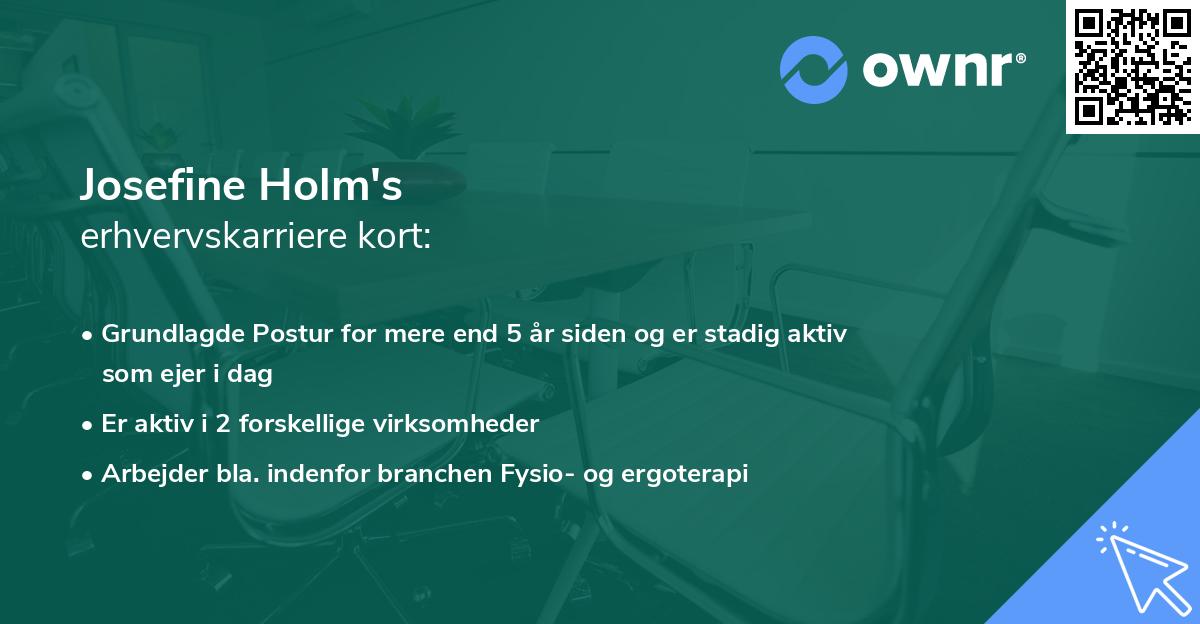 ownr®

Josefine Holm's
erhvervskarriere kort:

• Grundlagde Postur for mere end 5 år siden og er stadig aktiv som ejer i dag
• Er aktiv i 2 forskellige virksomheder
• Arbejder bla. indenfor branchen Fysio- og ergoterapi